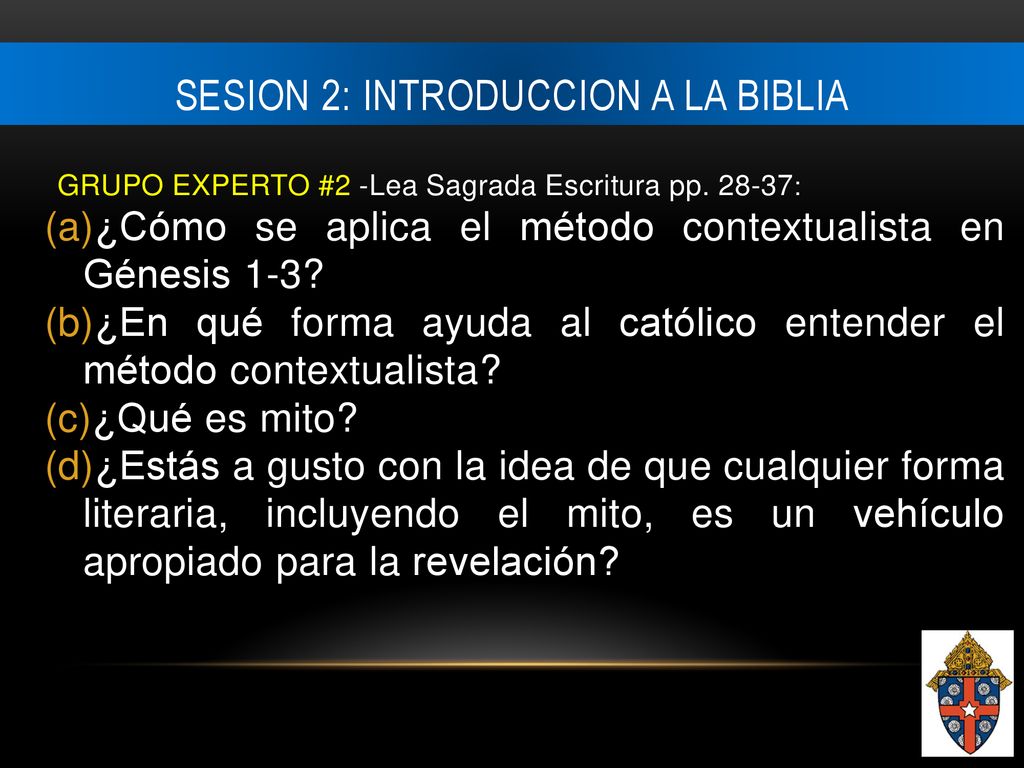 SESION 2: INTRODUCCION A LA BIBLIA

GRUPO EXPERTO #2 -Lea Sagrada Escritura pp. 28-37:

(a)¿Cómo se aplica el método contextualista en Génesis 1-3?
(b)¿En qué forma ayuda al católico entender el método contextualista?
(c)¿Qué es mito?
(d)¿Estás a gusto con la idea de que cualquier forma literaria, incluyendo el mito, es un vehículo apropiado para la revelación?